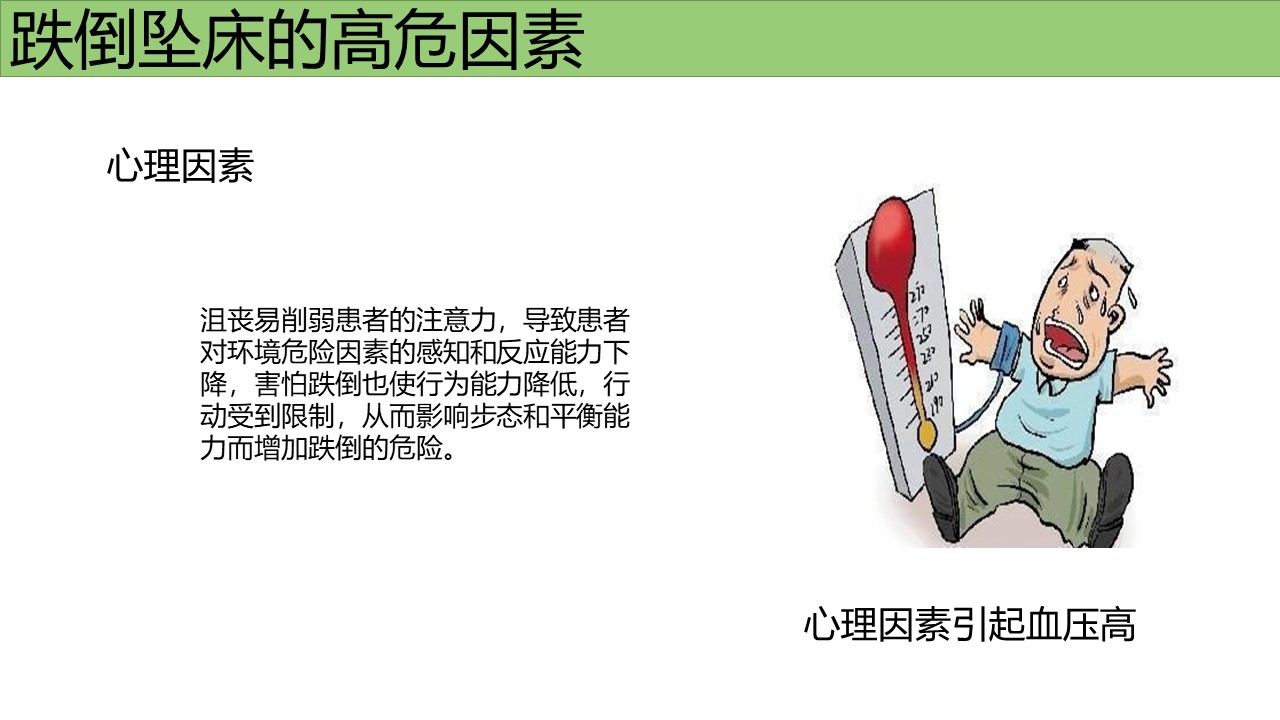 跌倒坠床的高危因素

心理因素

沮丧易削弱患者的注意力，导致患者对环境危险因素的感知和反应能力下降，害怕跌倒也使行为能力降低，行动受到限制，从而影响步态和平衡能力而增加跌倒的危险。

心理因素引起血压高